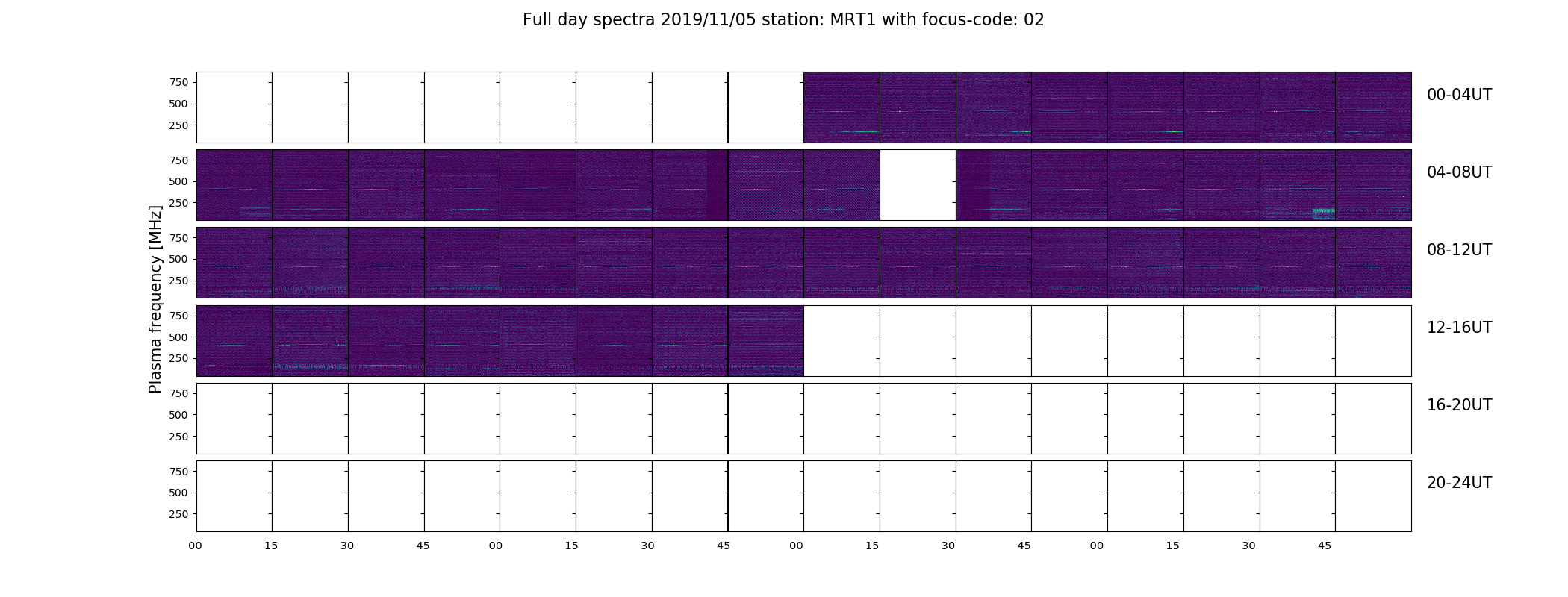 Full day spectra 2019/11/05 station: MRT1 with focus-code: 02

Plasma frequency [MHz]

750
500
250
00-04UT

750
500
250
04-08UT

750
500
250
08-12UT

750
500
250
12-16UT

750
500
250
16-20UT

750
500
250
20-24UT

00 15 30 45 00 15 30 45 00 15 30 45 00 15 30 45